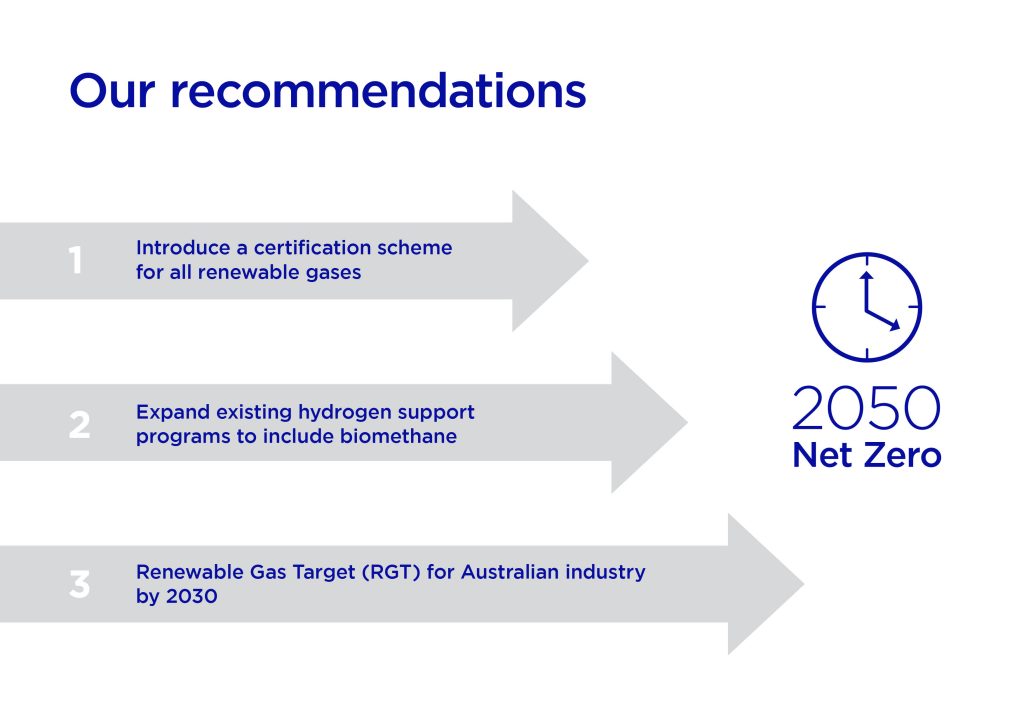 Our recommendations

1 Introduce a certification scheme for all renewable gases

2 Expand existing hydrogen support programs to include biomethane

3 Renewable Gas Target (RGT) for Australian industry by 2030

2050
Net Zero